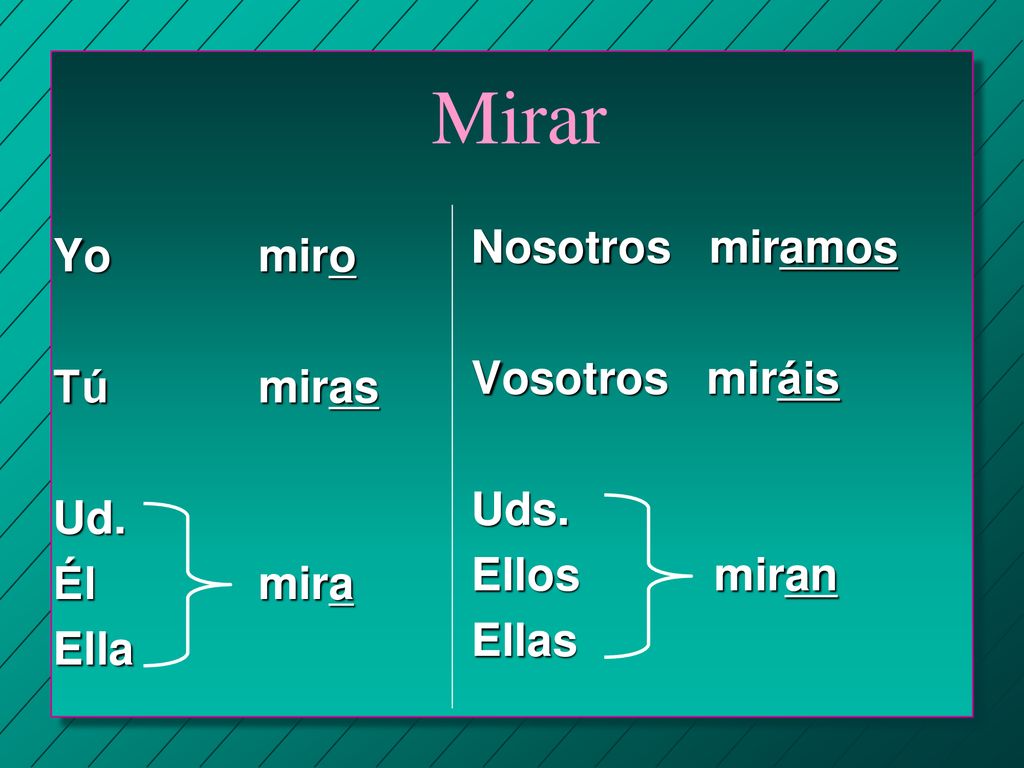 Mirar

Yo miro

Tú miras

Ud.
Él mira
Ella

Nosotros miramos

Vosotros miráis

Uds.
Ellos miran
Ellas